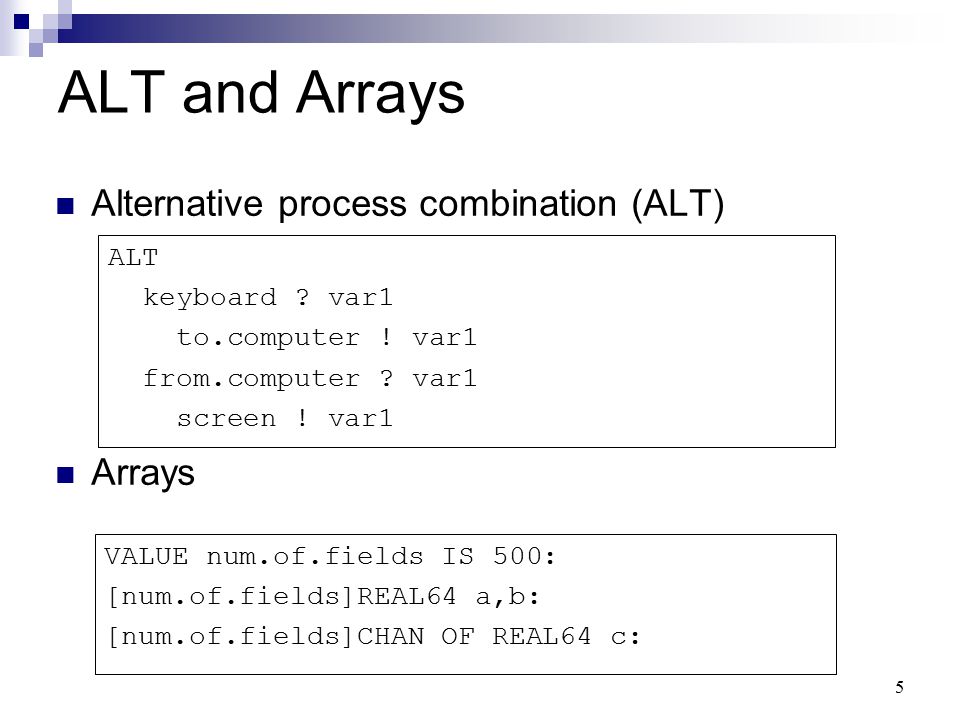 ALT and Arrays

Alternative process combination (ALT)

ALT
  keyboard ? var1
    to.computer ! var1
  from.computer ? var1
    screen ! var1

Arrays

VALUE num.of.fields IS 500:
[num.of.fields]REAL64 a,b:
[num.of.fields]CHAN OF REAL64 c:

5